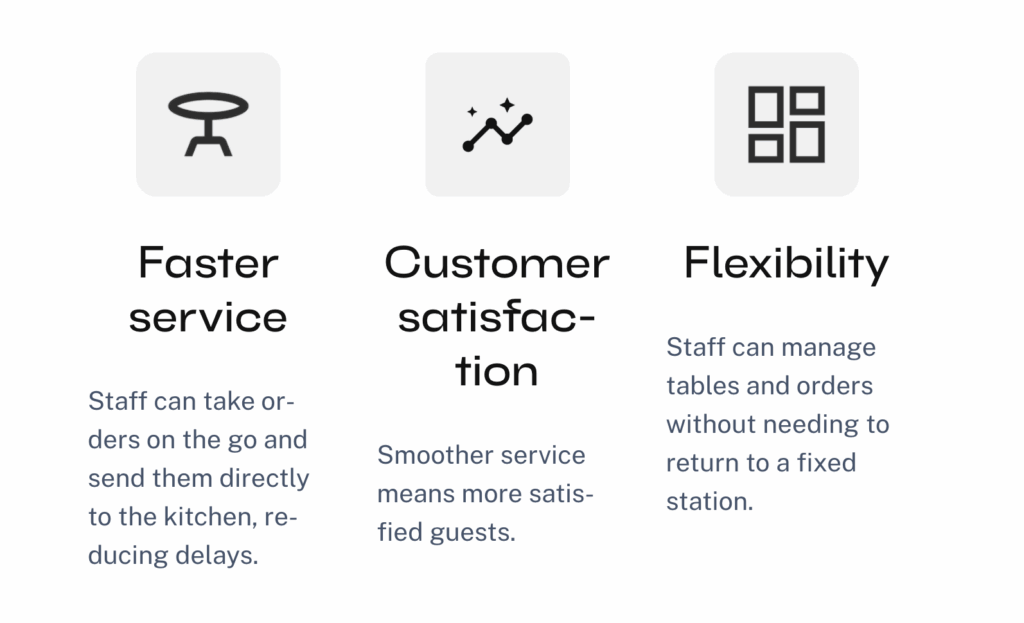 Faster service

Staff can take orders on the go and send them directly to the kitchen, reducing delays.

Customer satisfaction

Smoother service means more satisfied guests.

Flexibility

Staff can manage tables and orders without needing to return to a fixed station.